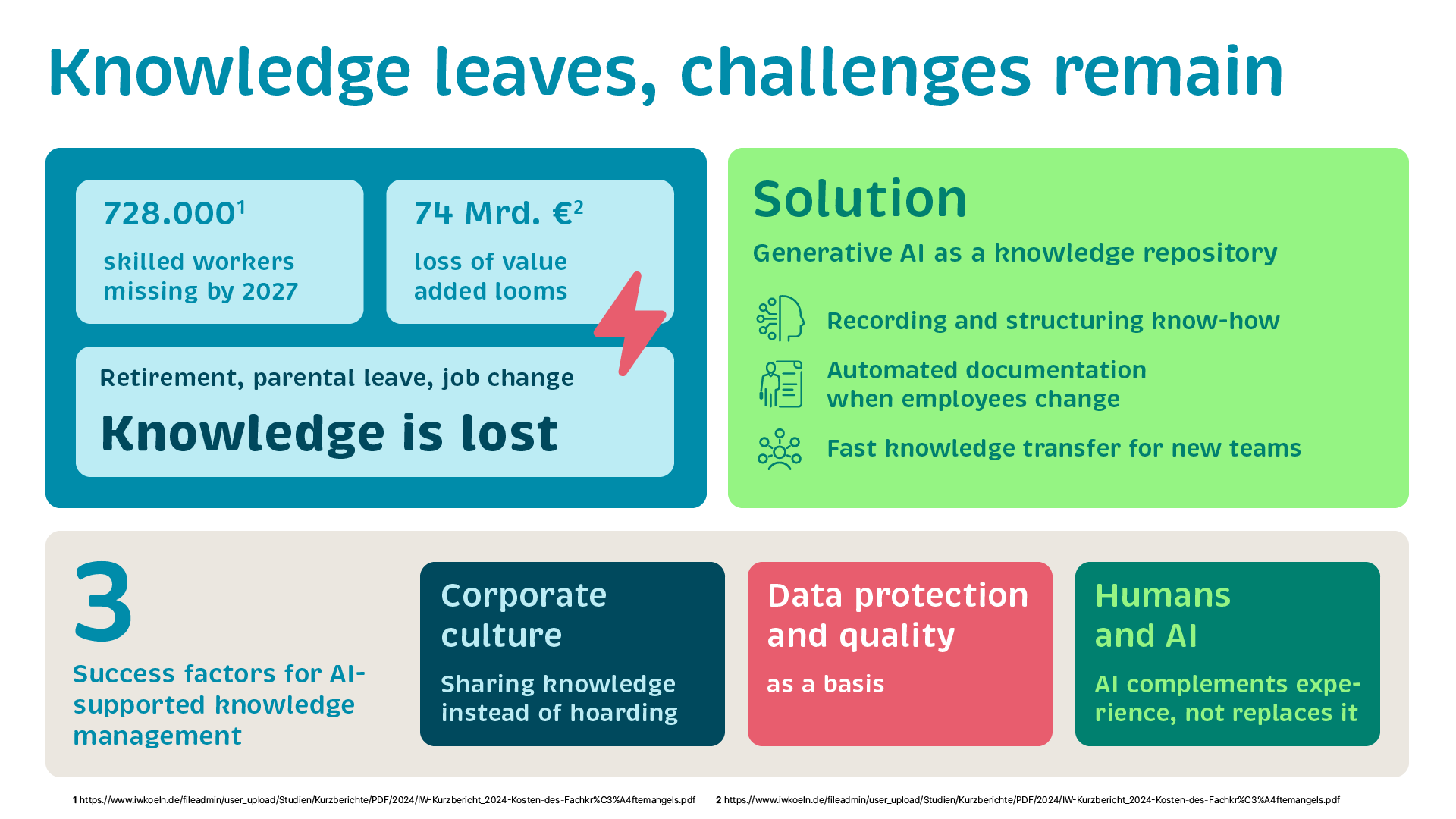 Knowledge leaves, challenges remain

728.000$^1$
skilled workers missing by 2027

74 Mrd. €$^2$
loss of value added looms

Retirement, parental leave, job change
Knowledge is lost

Solution
Generative AI as a knowledge repository

Recording and structuring know-how

Automated documentation when employees change

Fast knowledge transfer for new teams

3
Success factors for AI-supported knowledge management

Corporate culture
Sharing knowledge instead of hoarding

Data protection and quality
as a basis

Humans and AI
AI complements experience, not replaces it

1 https://www.iwkoeln.de/fileadmin/user_upload/Studien/Kurzberichte/PDF/2024/IW-Kurzbericht_2024-Kosten-des-Fachkr%C3%A4ftemangels.pdf

2 https://www.iwkoeln.de/fileadmin/user_upload/Studien/Kurzberichte/PDF/2024/IW-Kurzbericht_2024-Kosten-des-Fachkr%C3%A4ftemangels.pdf